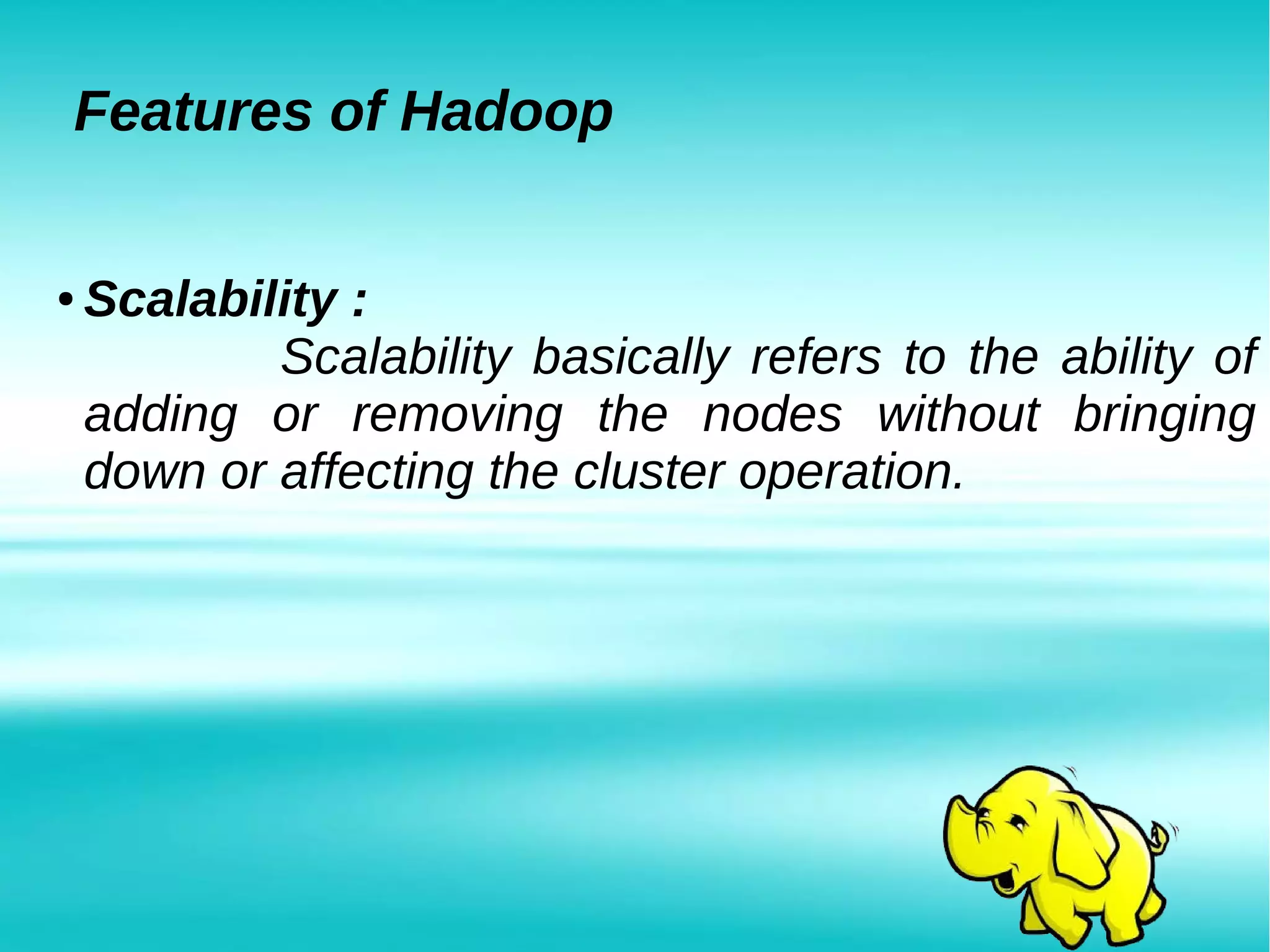 Features of Hadoop

• Scalability :
Scalability basically refers to the ability of adding or removing the nodes without bringing down or affecting the cluster operation.